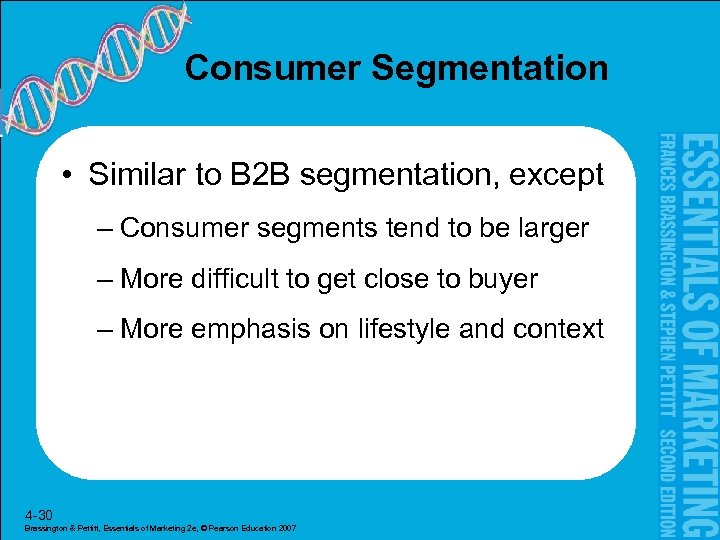 Consumer Segmentation

• Similar to B2B segmentation, except

– Consumer segments tend to be larger

– More difficult to get close to buyer

– More emphasis on lifestyle and context

ESSENTIALS OF MARKETING
FRANCES BRASSINGTON & STEPHEN PETTITT SECOND EDITION

4-30
Brassington & Pettitt, Essentials of Marketing 2e, © Pearson Education 2007